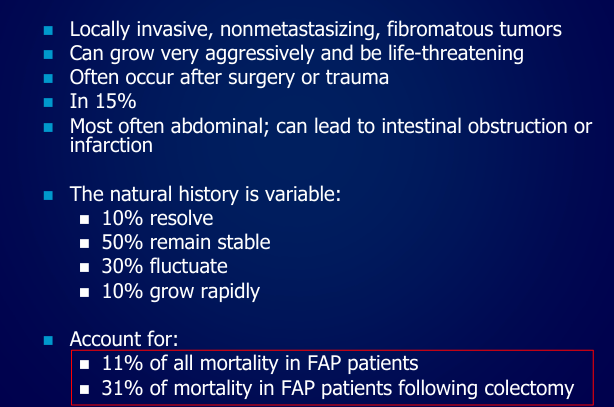 - Locally invasive, nonmetastasizing, fibromatous tumors
- Can grow very aggressively and be life-threatening
- Often occur after surgery or trauma
- In 15%
- Most often abdominal; can lead to intestinal obstruction or infarction

- The natural history is variable:
  - 10% resolve
  - 50% remain stable
  - 30% fluctuate
  - 10% grow rapidly

- Account for:
  - 11% of all mortality in FAP patients
  - 31% of mortality in FAP patients following colectomy